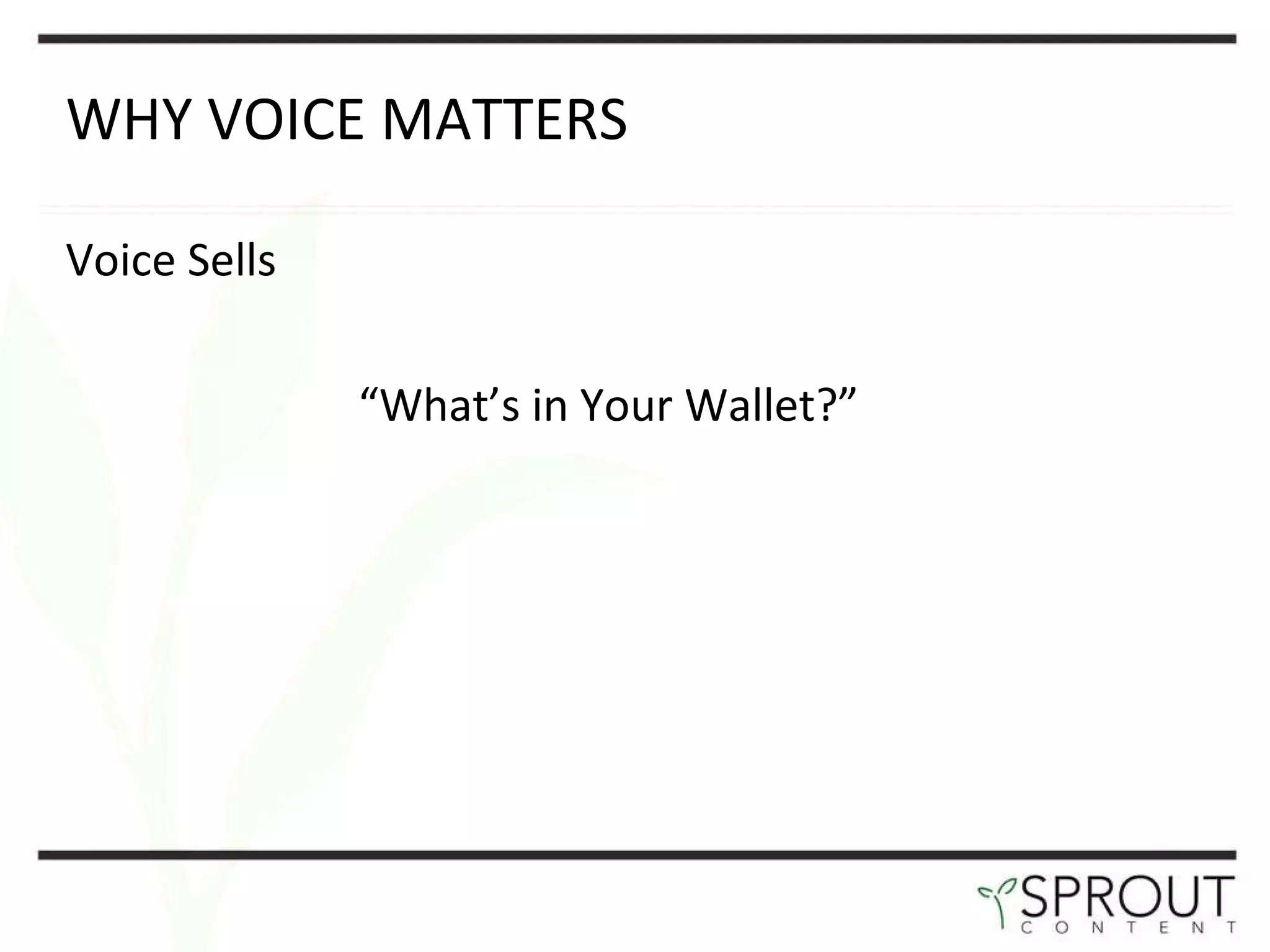 WHY VOICE MATTERS

Voice Sells

“What’s in Your Wallet?”

SPROUT
CONTENT